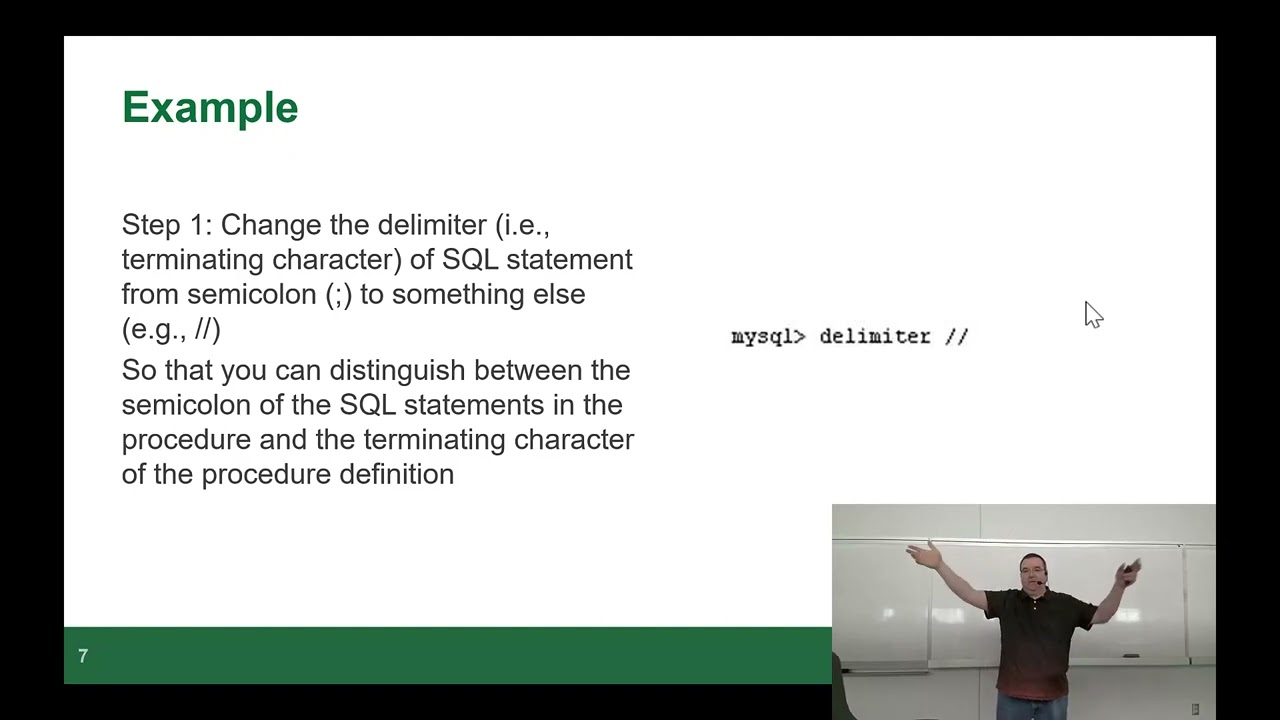 Example

Step 1: Change the delimiter (i.e., terminating character) of SQL statement from semicolon (;) to something else (e.g., //)

So that you can distinguish between the semicolon of the SQL statements in the procedure and the terminating character of the procedure definition

mysql> delimiter //

7